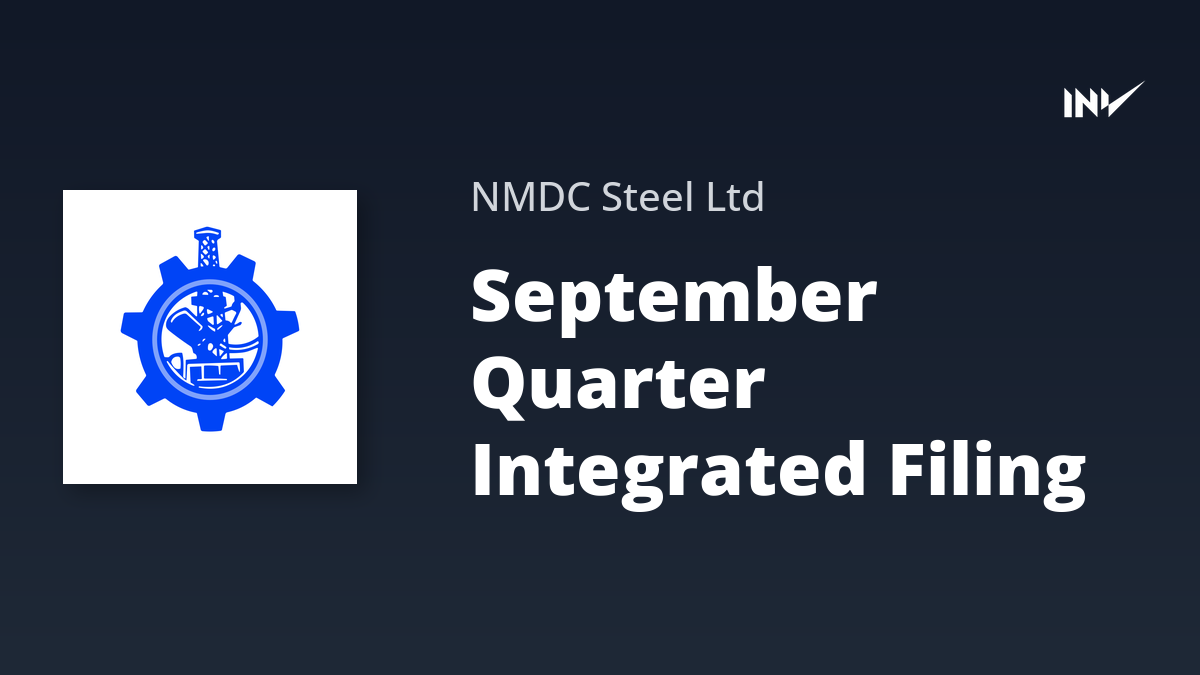 INV

NMDC Steel Ltd

September Quarter Integrated Filing